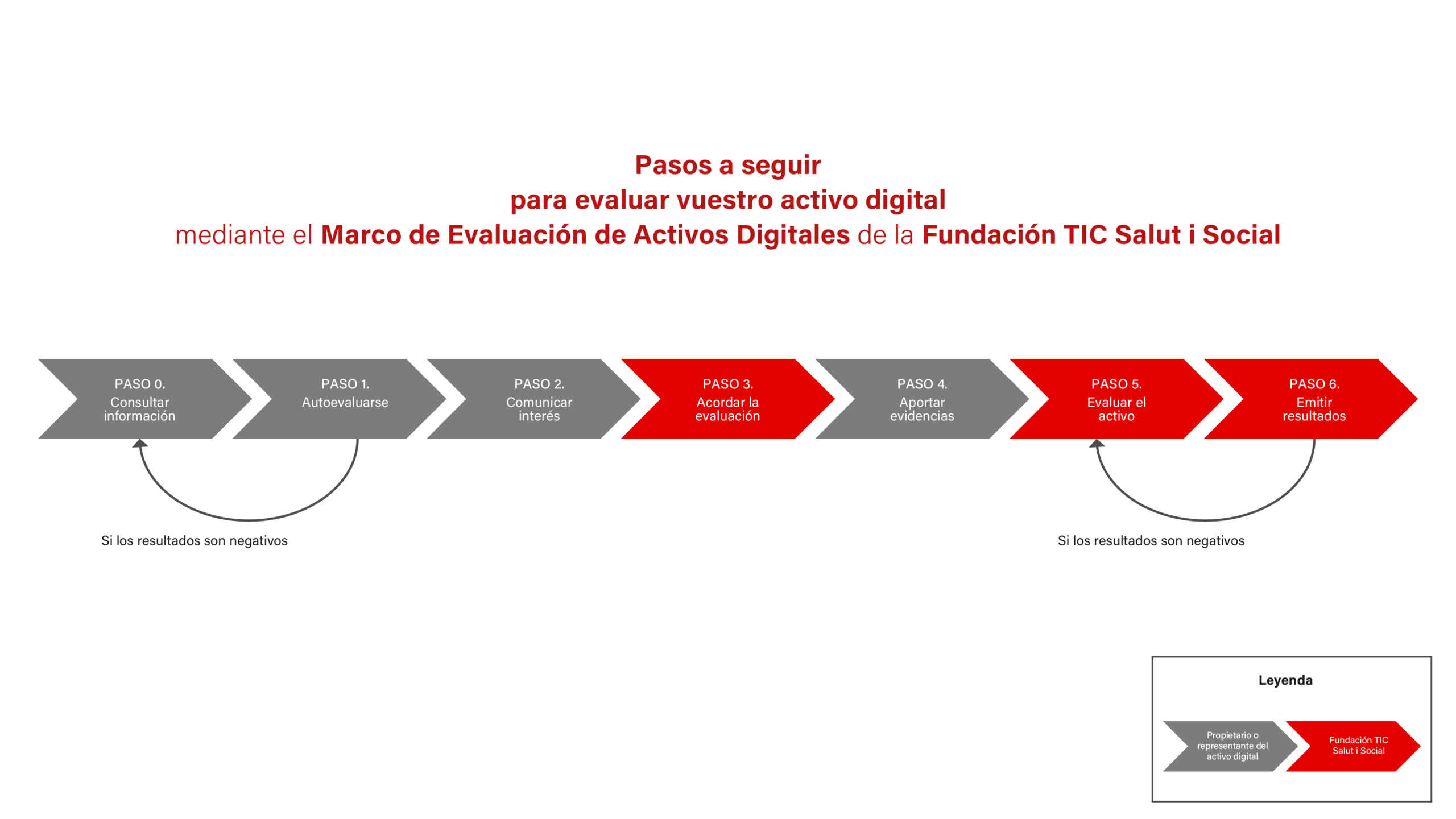 Pasos a seguir
para evaluar vuestro activo digital
mediante el Marco de Evaluación de Activos Digitales de la Fundación TIC Salut i Social

PASO 0.
Consultar información

PASO 1.
Autoevaluarse

PASO 2.
Comunicar interés

PASO 3.
Acordar la evaluación

PASO 4.
Aportar evidencias

PASO 5.
Evaluar el activo

PASO 6.
Emitir resultados

Si los resultados son negativos

Si los resultados son negativos

Leyenda

Propietario o representante del activo digital

Fundación TIC Salut i Social